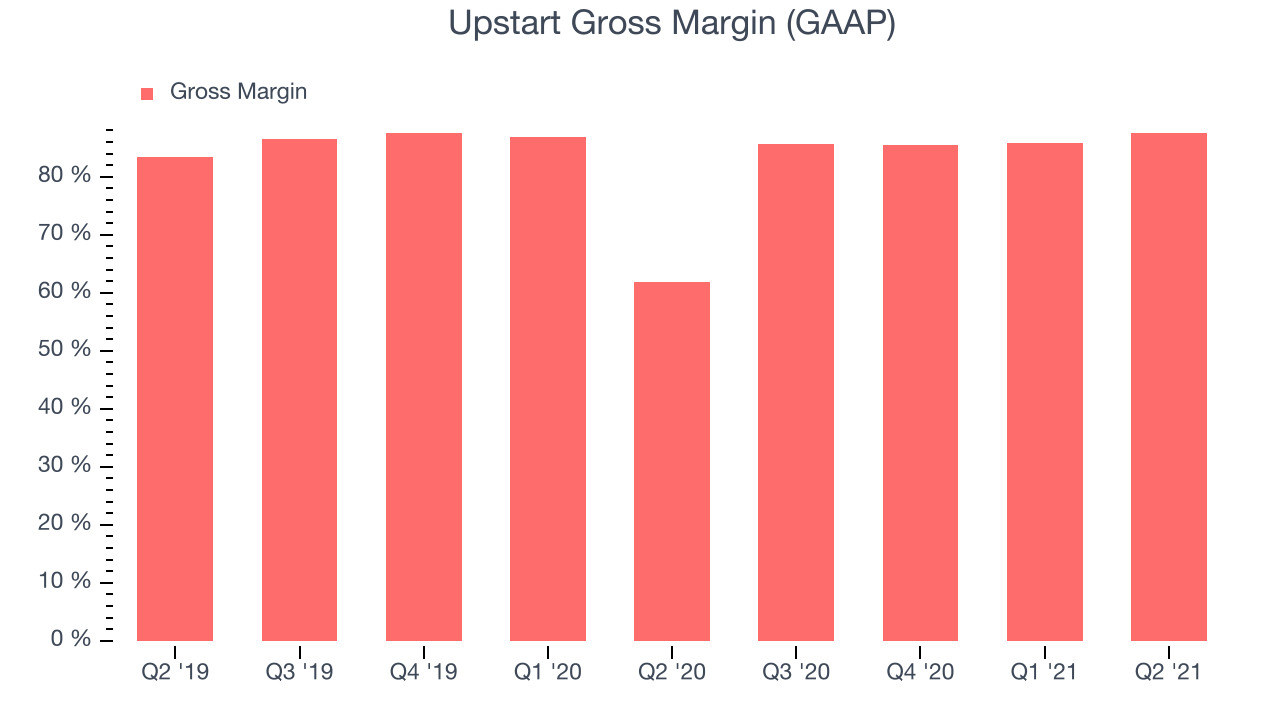 Upstart Gross Margin (GAAP)

Gross Margin

80 %
70 %
60 %
50 %
40 %
30 %
20 %
10 %
0 %

Q2 '19
Q3 '19
Q4 '19
Q1 '20
Q2 '20
Q3 '20
Q4 '20
Q1 '21
Q2 '21